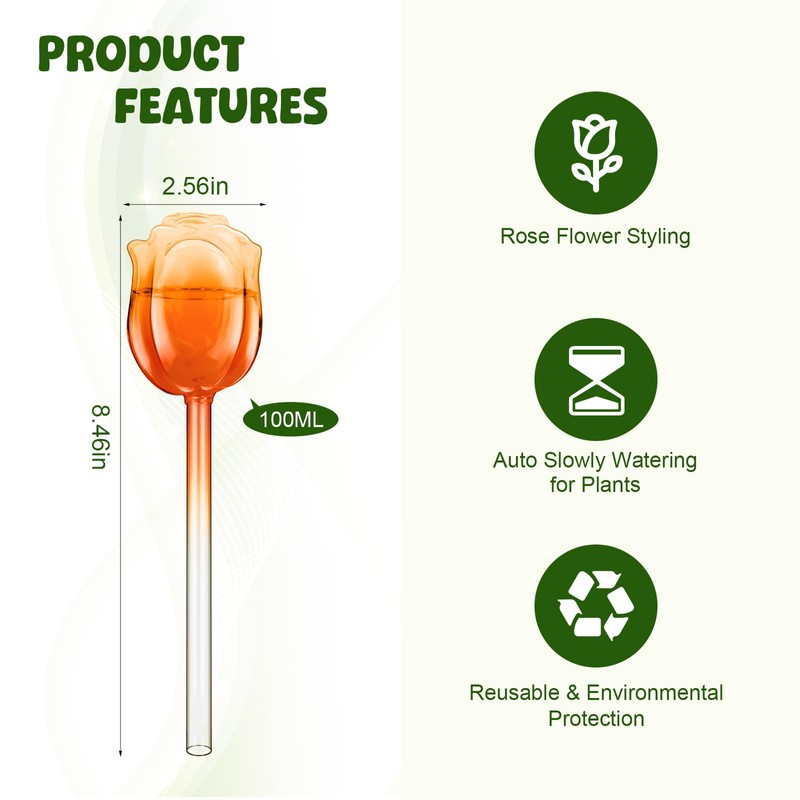 PRODUCT FEATURES

2.56in

8.46in

100ML

Rose Flower Styling

Auto Slowly Watering for Plants

Reusable & Environmental Protection